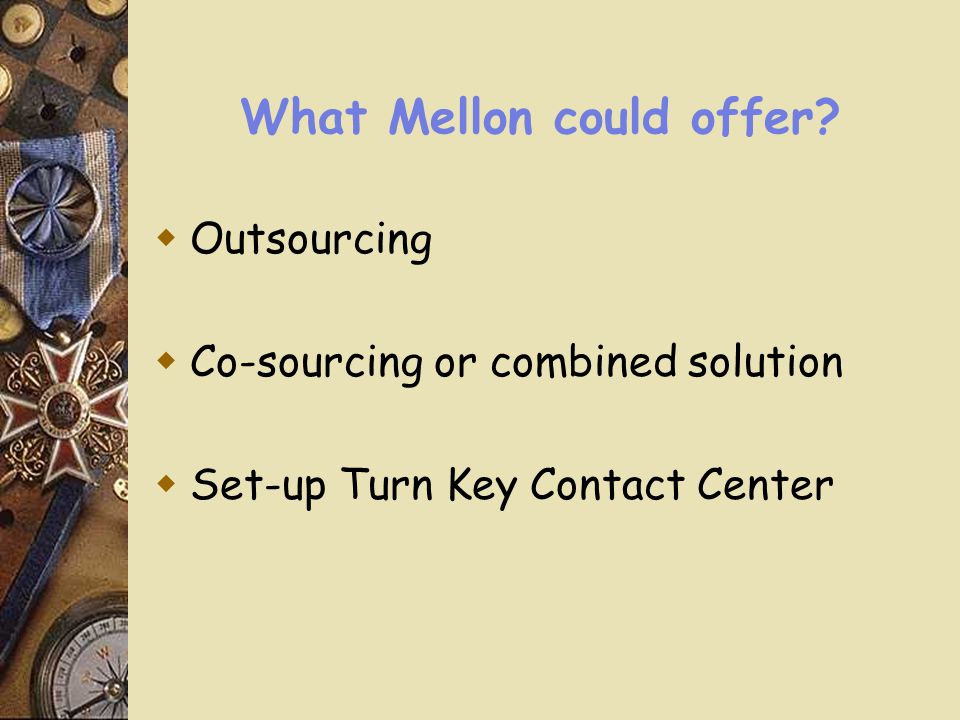 What Mellon could offer?

Outsourcing

Co-sourcing or combined solution

Set-up Turn Key Contact Center